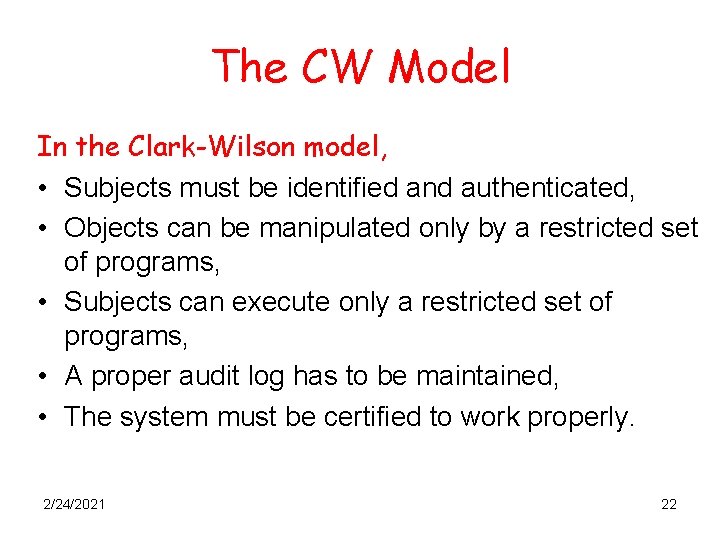 The CW Model

In the Clark-Wilson model,

• Subjects must be identified and authenticated,
• Objects can be manipulated only by a restricted set of programs,
• Subjects can execute only a restricted set of programs,
• A proper audit log has to be maintained,
• The system must be certified to work properly.

2/24/2021

22